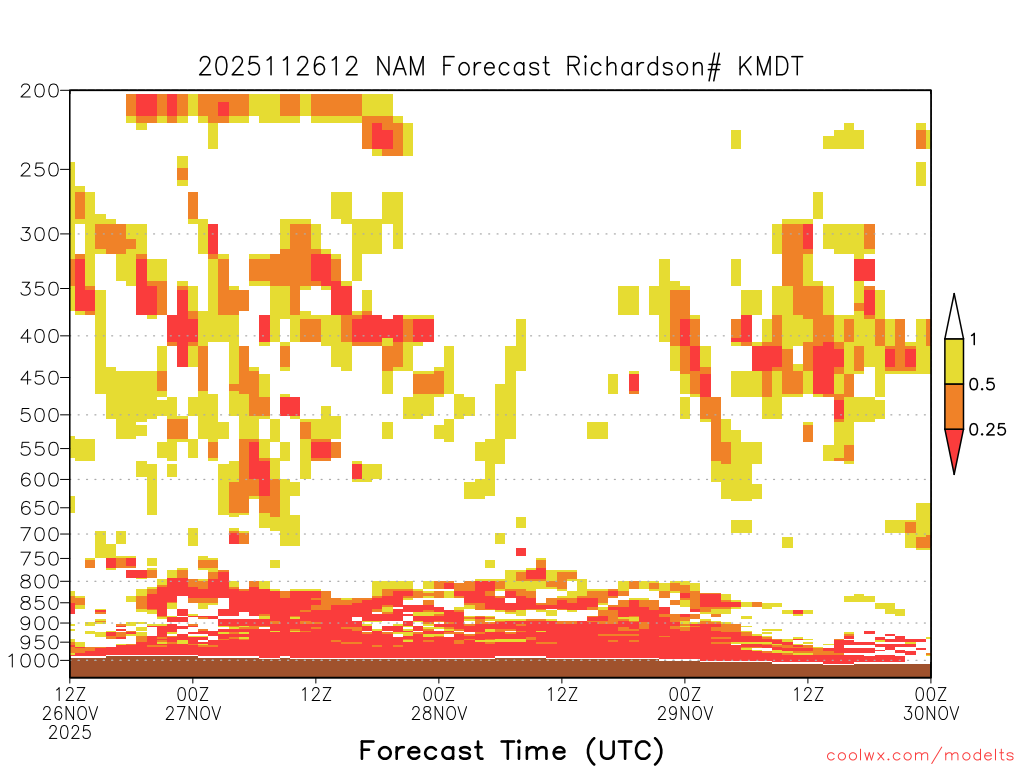 2025112612 NAM Forecast Richardson# KMDT

200
250
300
350
400
450
500
550
600
650
700
750
800
850
900
950
1000

1
0.5
0.25

12Z
26NOV
2025
00Z
27NOV
12Z
00Z
28NOV
12Z
00Z
29NOV
12Z
00Z
30NOV

Forecast Time (UTC)

coolwx.com/modelts